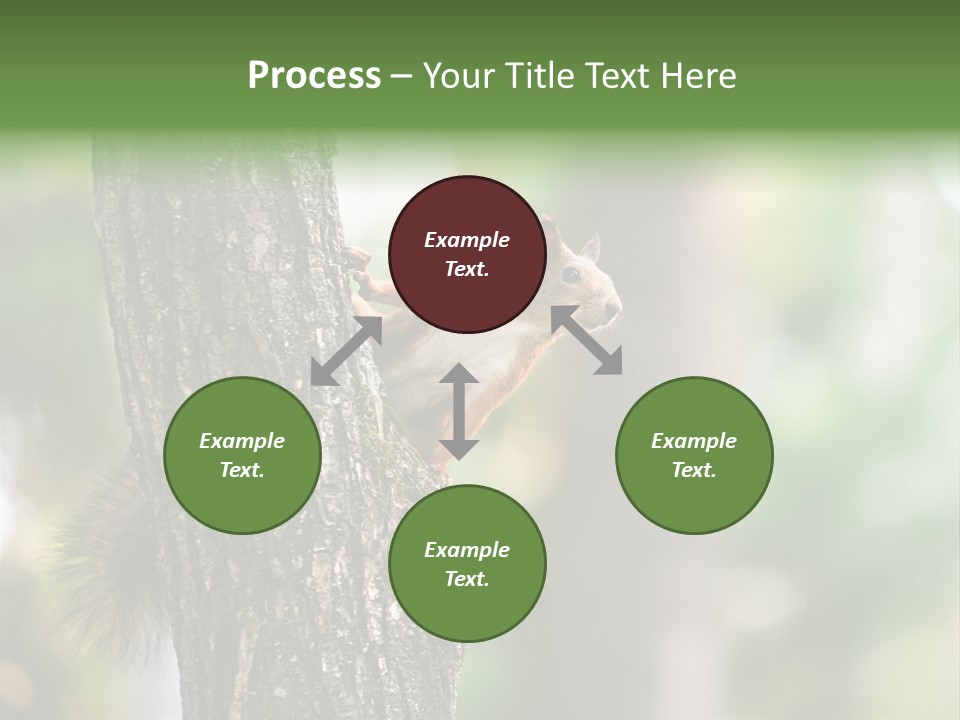 Process – Your Title Text Here

Example Text.

Example Text.

Example Text.

Example Text.